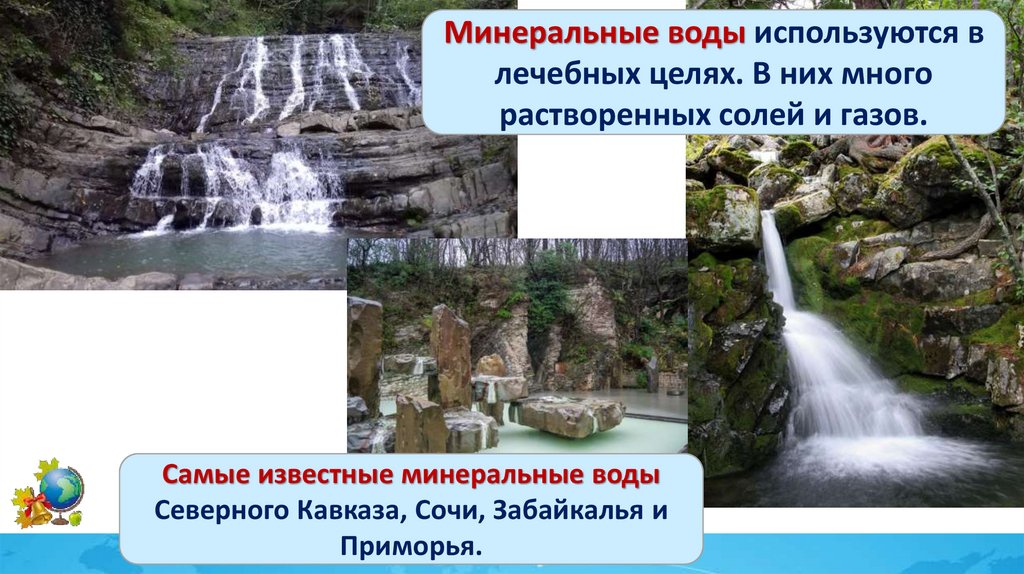 Минеральные воды используются в лечебных целях. В них много растворенных солей и газов.

Самые известные минеральные воды Северного Кавказа, Сочи, Забайкалья и Приморья.